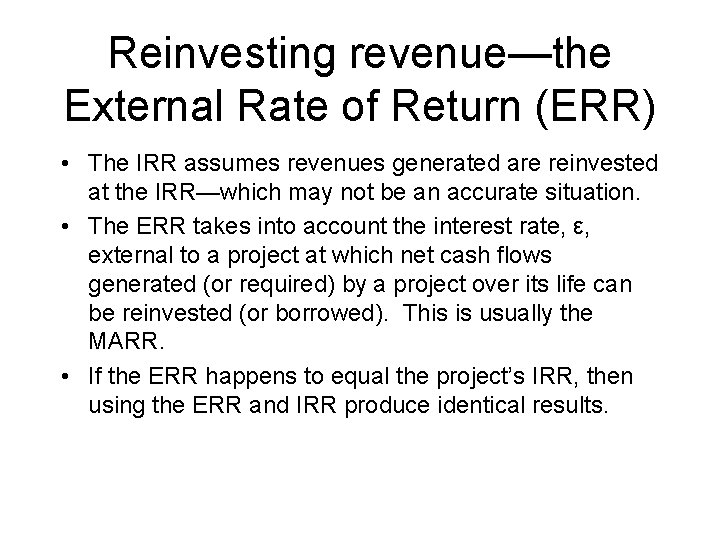 Reinvesting revenue—the External Rate of Return (ERR)

• The IRR assumes revenues generated are reinvested at the IRR—which may not be an accurate situation.

• The ERR takes into account the interest rate, ε, external to a project at which net cash flows generated (or required) by a project over its life can be reinvested (or borrowed). This is usually the MARR.

• If the ERR happens to equal the project's IRR, then using the ERR and IRR produce identical results.